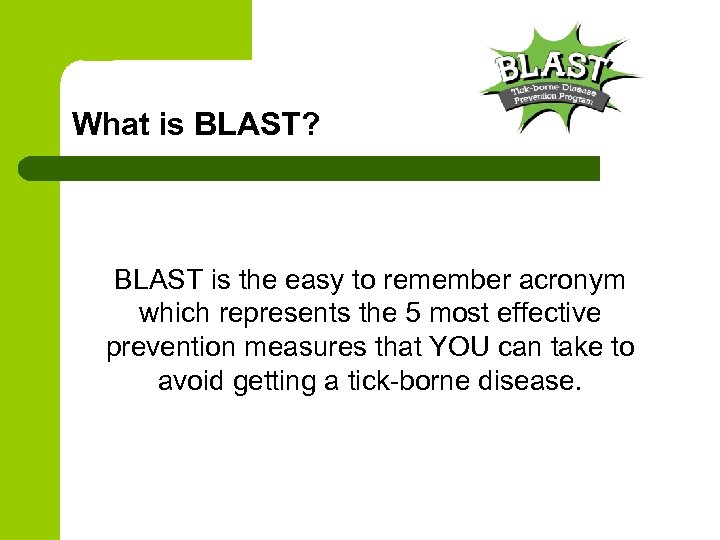 BLAST
Tick-borne Disease Prevention Program

What is BLAST?

BLAST is the easy to remember acronym which represents the 5 most effective prevention measures that YOU can take to avoid getting a tick-borne disease.